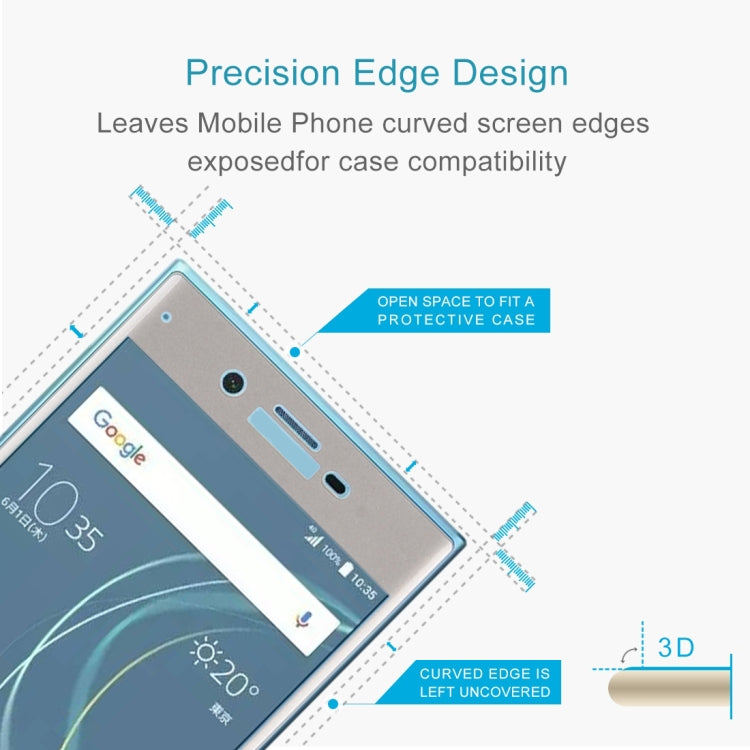 Precision Edge Design

Leaves Mobile Phone curved screen edges exposedfor case compatibility

OPEN SPACE TO FIT A PROTECTIVE CASE

Google

10
35
6月1日(木)

4G 100% 10:35

20°
東京

CURVED EDGE IS LEFT UNCOVERED

3D